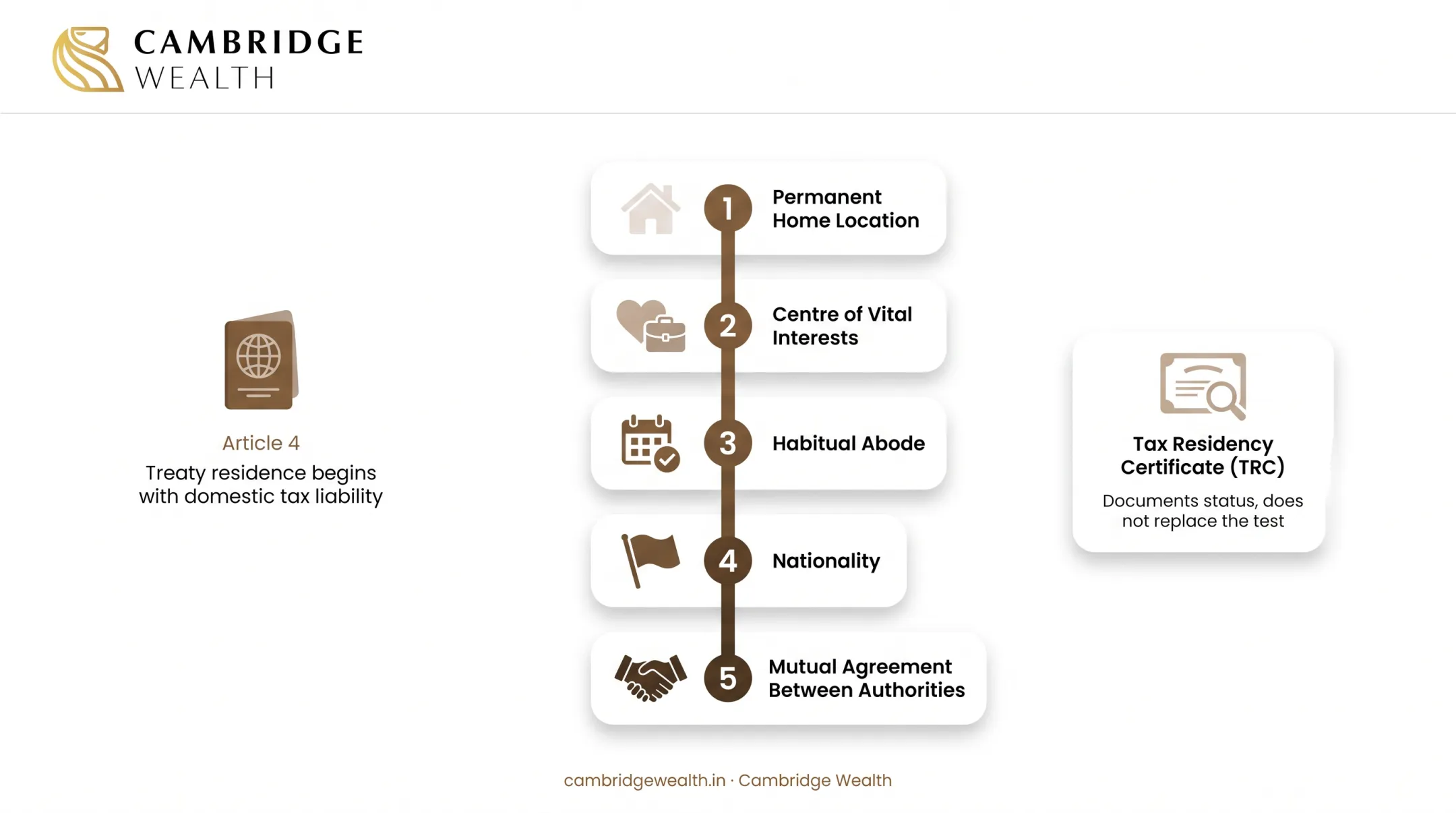 CAMBRIDGE
WEALTH

Article 4
Treaty residence begins with domestic tax liability

1 Permanent Home Location

2 Centre of Vital Interests

3 Habitual Abode

4 Nationality

5 Mutual Agreement Between Authorities

Tax Residency Certificate (TRC)
Documents status, does not replace the test

cambridgewealth.in · Cambridge Wealth